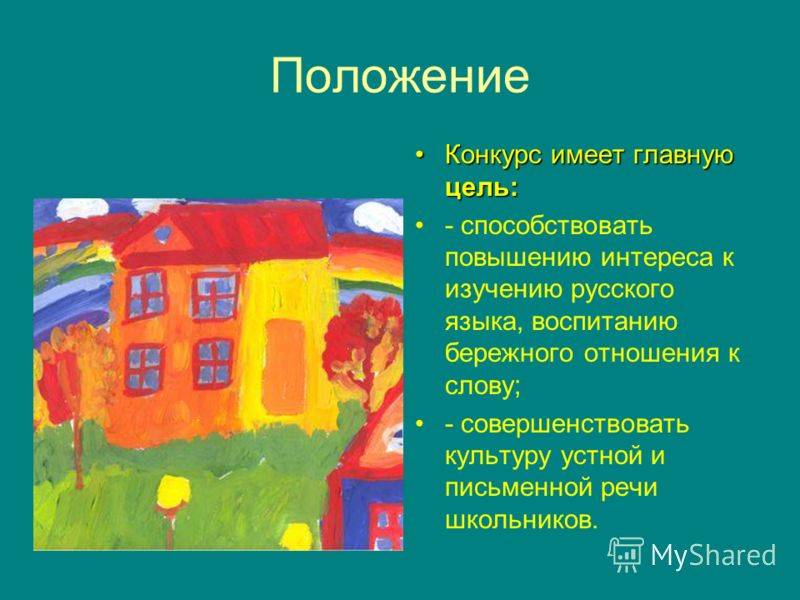 Положение

• Конкурс имеет главную цель:
• - способствовать повышению интереса к изучению русского языка, воспитанию бережного отношения к слову;
• - совершенствовать культуру устной и письменной речи школьников.

MyShared